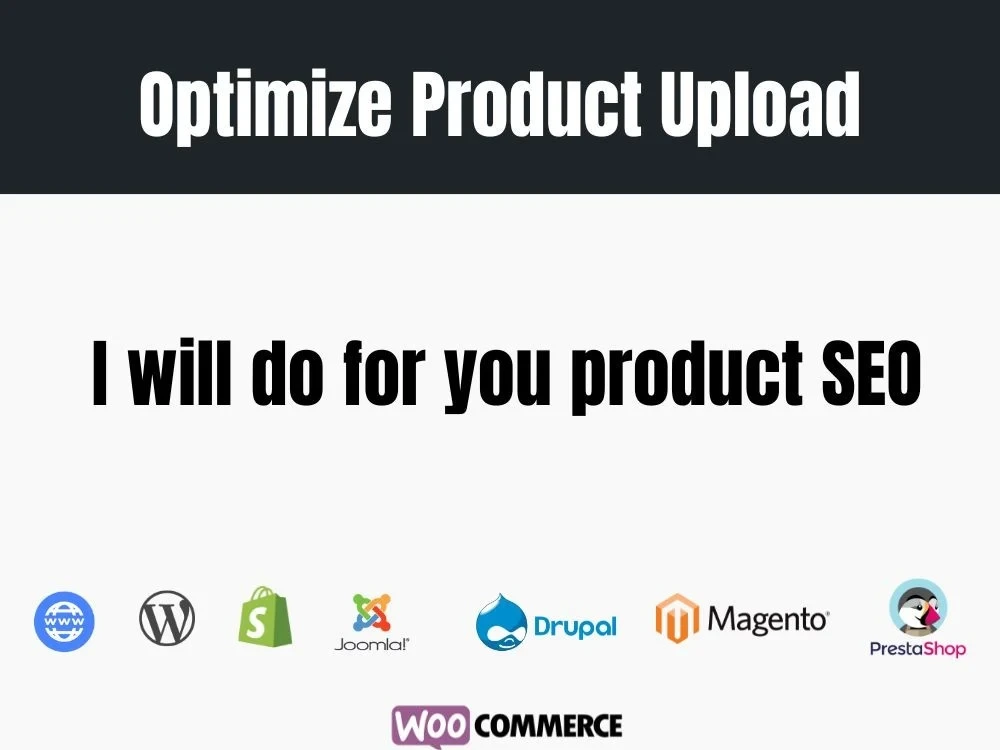 Optimize Product Upload

I will do for you product SEO

WWW

Joomla!

Drupal

Magento

PrestaShop

WOO COMMERCE